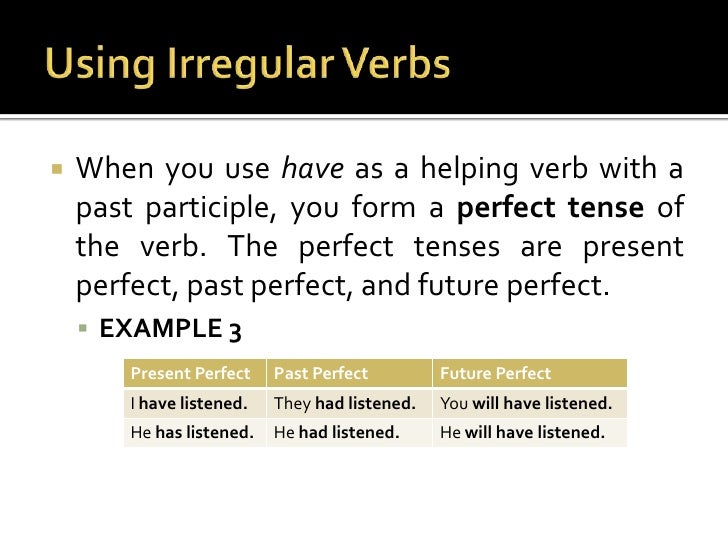 Using Irregular Verbs

When you use have as a helping verb with a past participle, you form a perfect tense of the verb. The perfect tenses are present perfect, past perfect, and future perfect.

EXAMPLE 3

| Present Perfect | Past Perfect | Future Perfect |
|---|---|---|
| I have listened. | They had listened. | You will have listened. |
| He has listened. | He had listened. | He will have listened. |